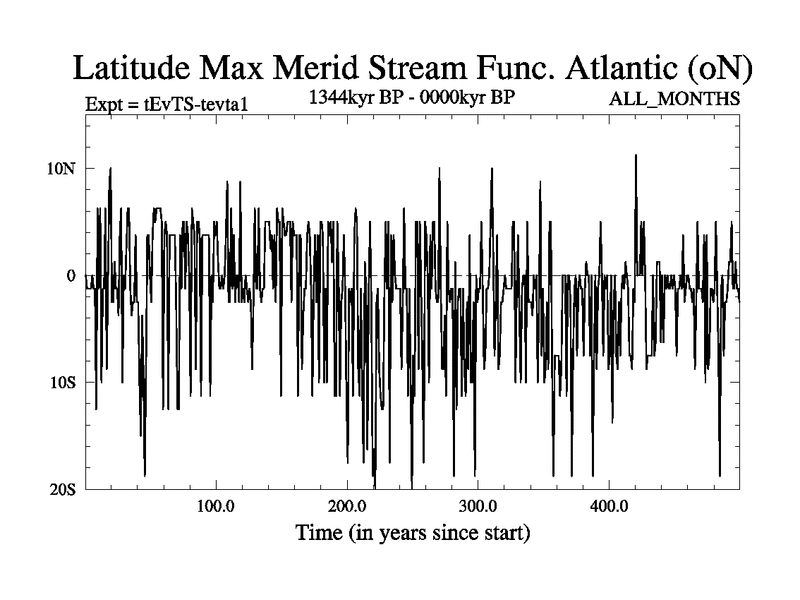 Latitude Max Merid Stream Func. Atlantic (oN)

Expt = tEvTS-tevta1

1344kyr BP - 0000kyr BP

ALL_MONTHS

10N

0

10S

20S

100.0

200.0

300.0

400.0

Time (in years since start)